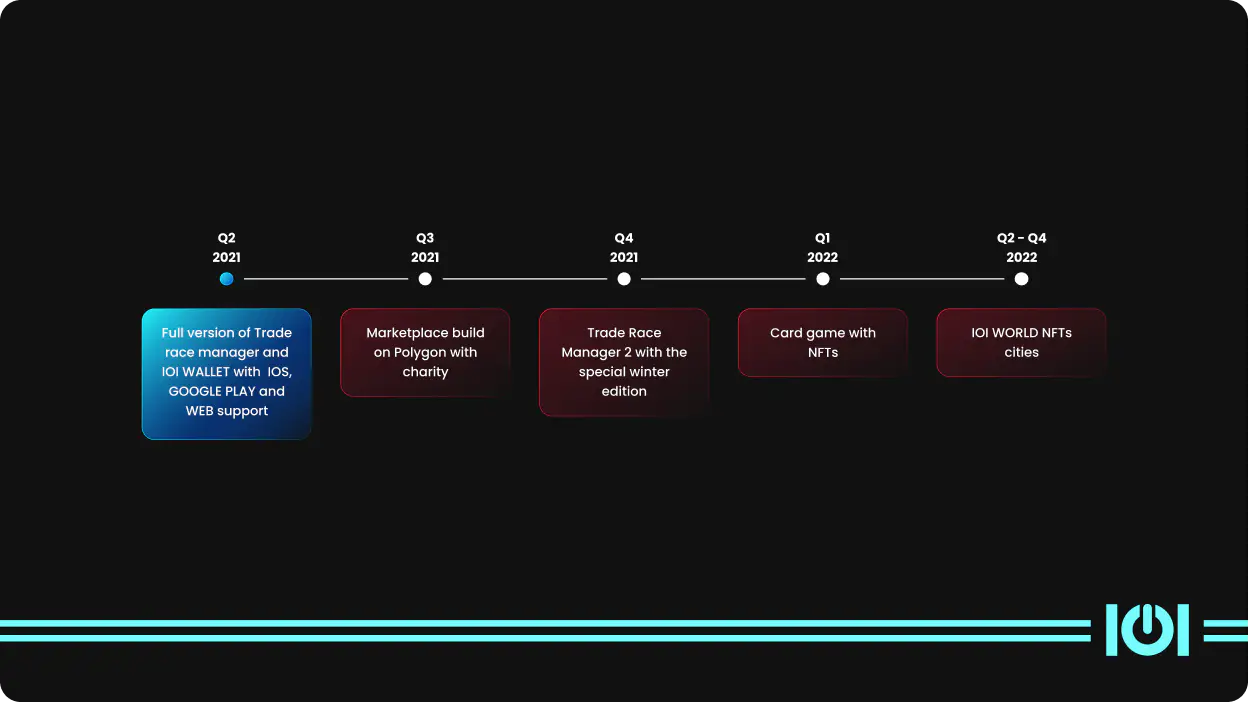 Q2
2021

Full version of Trade race manager and IOI WALLET with IOS, GOOGLE PLAY and WEB support

Q3
2021

Marketplace build on Polygon with charity

Q4
2021

Trade Race Manager 2 with the special winter edition

Q1
2022

Card game with NFTs

Q2 - Q4
2022

IOI WORLD NFTs cities

IOI